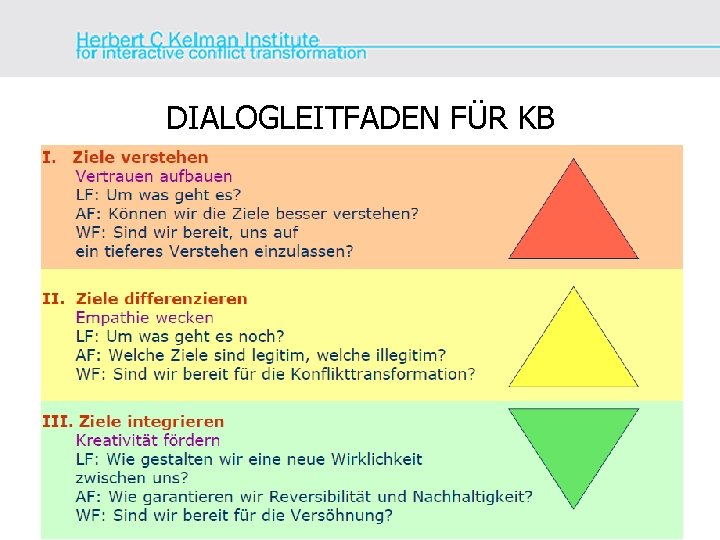 Herbert C Kelman Institute
for interactive conflict transformation

DIALOGLEITFADEN FÜR KB

I. Ziele verstehen
Vertrauen aufbauen
LF: Um was geht es?
AF: Können wir die Ziele besser verstehen?
WF: Sind wir bereit, uns auf ein tieferes Verstehen einzulassen?

II. Ziele differenzieren
Empathie wecken
LF: Um was geht es noch?
AF: Welche Ziele sind legitim, welche illegitim?
WF: Sind wir bereit für die Konflikttransformation?

III. Ziele integrieren
Kreativität fördern
LF: Wie gestalten wir eine neue Wirklichkeit zwischen uns?
AF: Wie garantieren wir Reversibilität und Nachhaltigkeit?
WF: Sind wir bereit für die Versöhnung?